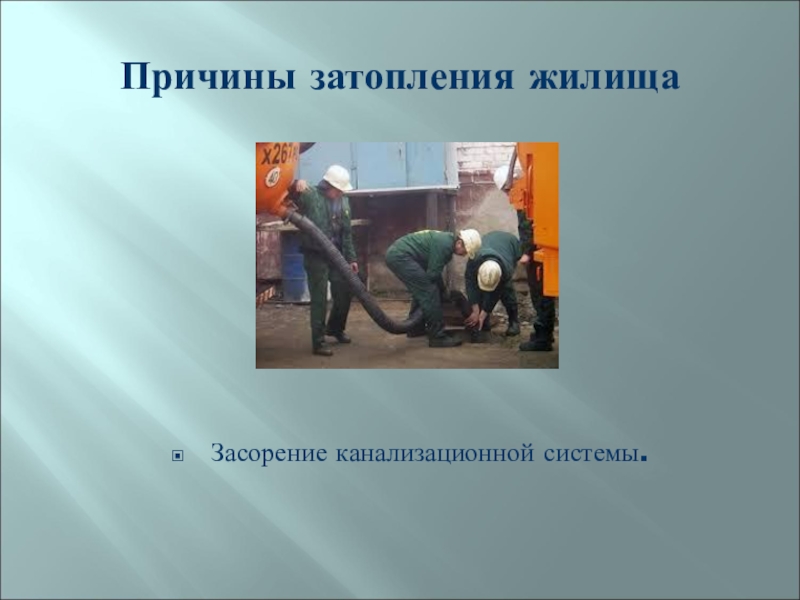 Причины затопления жилища

х261

Засорение канализационной системы.